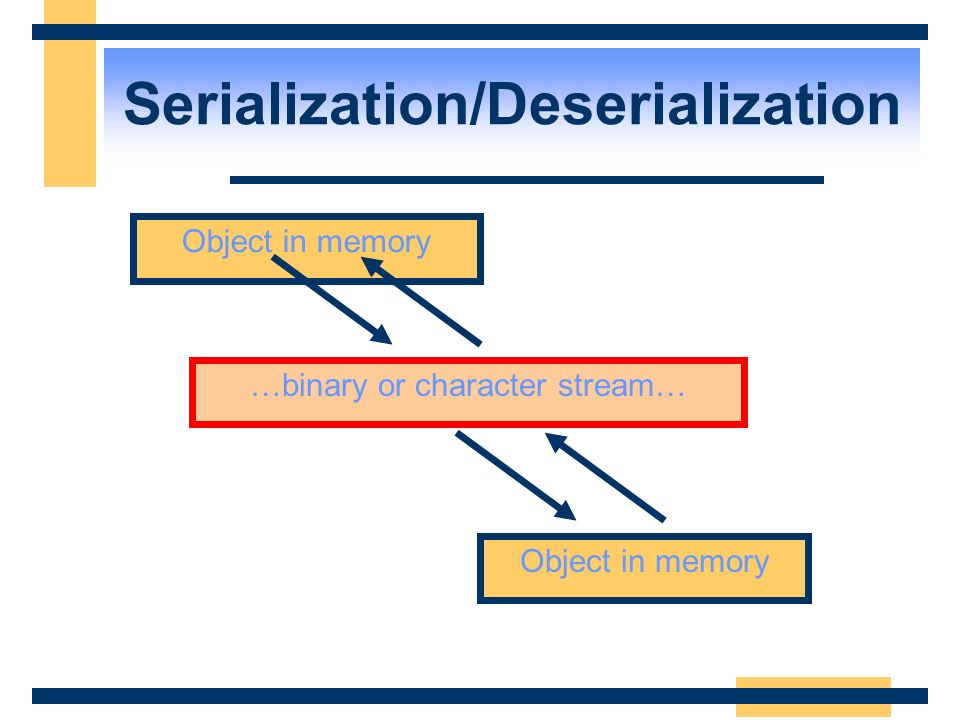 Serialization/Deserialization

Object in memory

…binary or character stream…

Object in memory